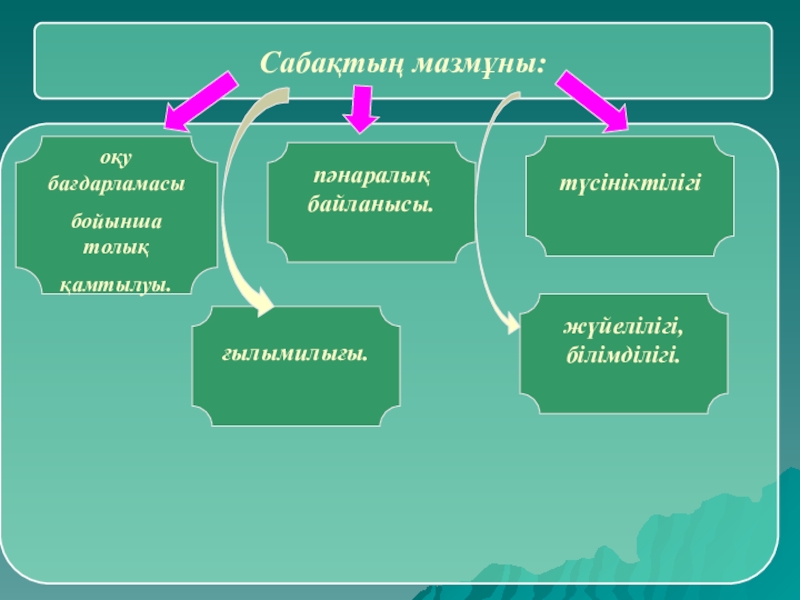 Сабақтың мазмұны:

оқу бағдарламасы

бойынша толық

қамтылуы.

пәнаралық байланысы.

түсініктілігі

ғылымилығы.

жүйелілігі, білімділігі.